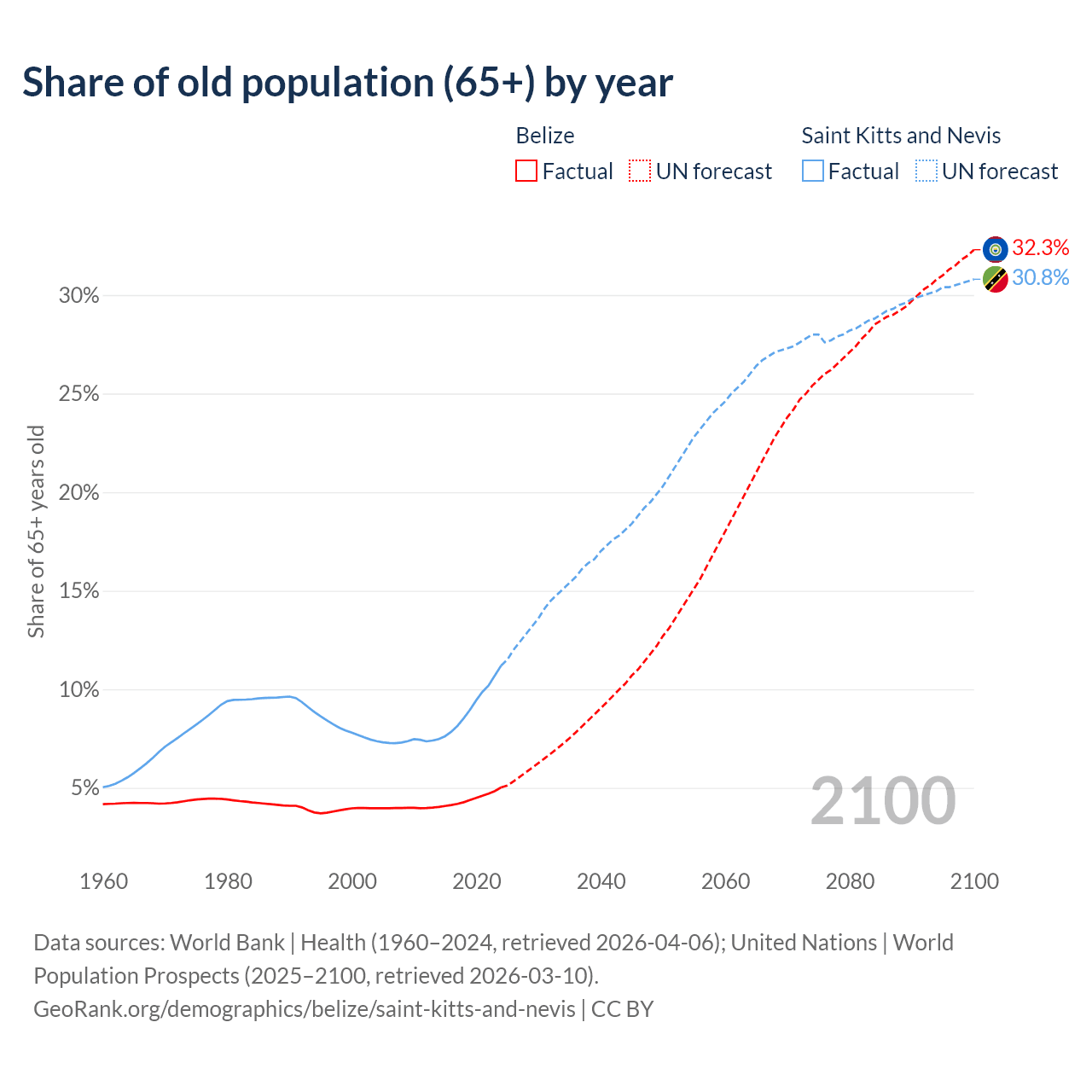 Share of old population (65+) by year

Belize
Factual UN forecast

Saint Kitts and Nevis
Factual UN forecast

32.3%
30.8%

Share of 65+ years old

30%
25%
20%
15%
10%
5%

2100

1960 1980 2000 2020 2040 2060 2080 2100

Data sources: World Bank | Health (1960–2024, retrieved 2026-04-06); United Nations | World Population Prospects (2025–2100, retrieved 2026-03-10).
GeoRank.org/demographics/belize/saint-kitts-and-nevis | CC BY